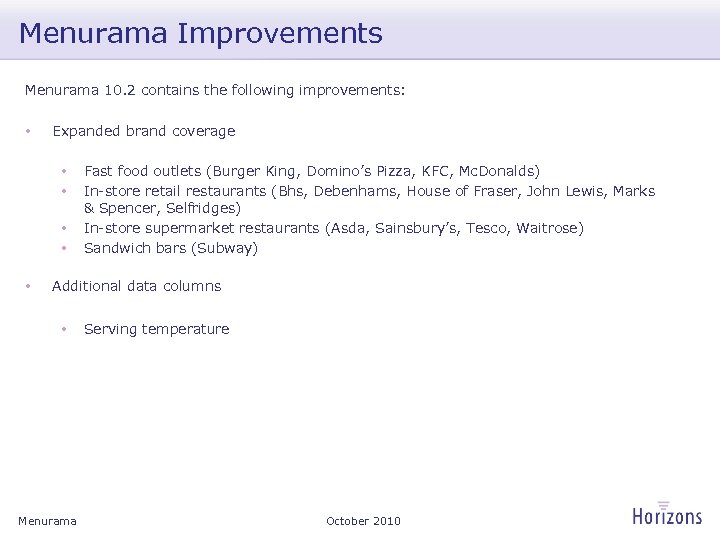 Menurama Improvements

Menurama 10.2 contains the following improvements:

• Expanded brand coverage

• Fast food outlets (Burger King, Domino's Pizza, KFC, McDonalds)
• In-store retail restaurants (Bhs, Debenhams, House of Fraser, John Lewis, Marks & Spencer, Selfridges)
• In-store supermarket restaurants (Asda, Sainsbury's, Tesco, Waitrose)
• Sandwich bars (Subway)

• Additional data columns

• Serving temperature

Menurama

October 2010

Horizons